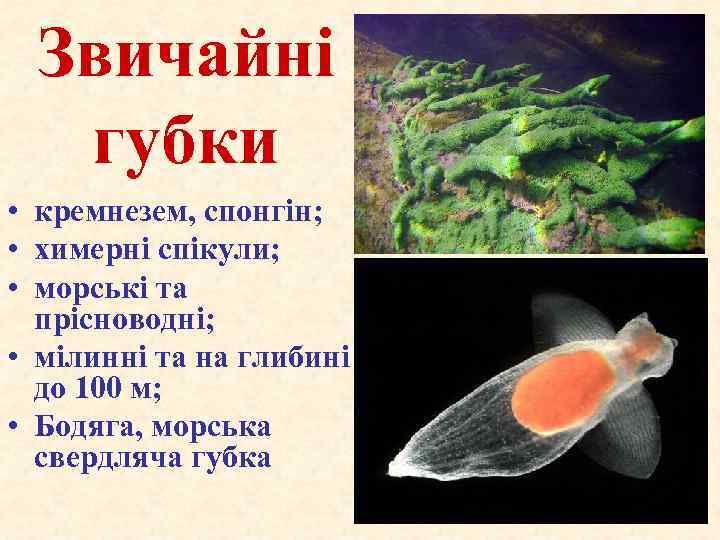 Звичайні губки

• кремнезем, спонгін;
• химерні спікули;
• морські та прісноводні;
• мілинні та на глибині до 100 м;
• Бодяга, морська свердляча губка